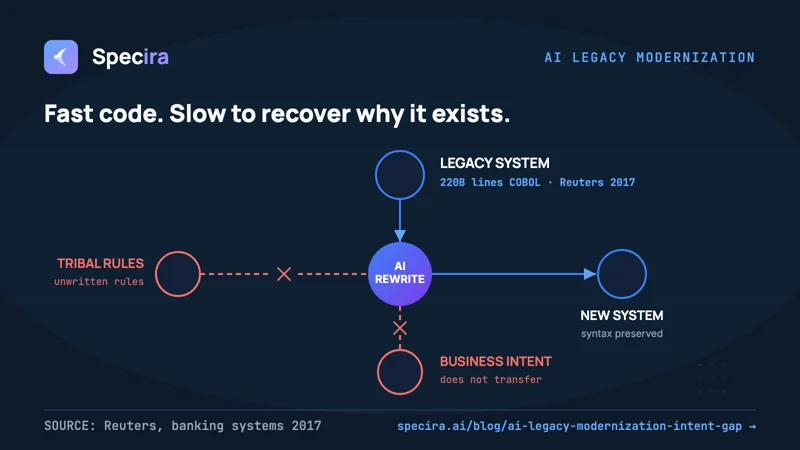 Specira

AI LEGACY MODERNIZATION

Fast code. Slow to recover why it exists.

LEGACY SYSTEM
220B lines COBOL · Reuters 2017

TRIBAL RULES
unwritten rules

AI REWRITE

NEW SYSTEM
syntax preserved

BUSINESS INTENT
does not transfer

SOURCE: Reuters, banking systems 2017

specira.ai/blog/ai-legacy-modernization-intent-gap →